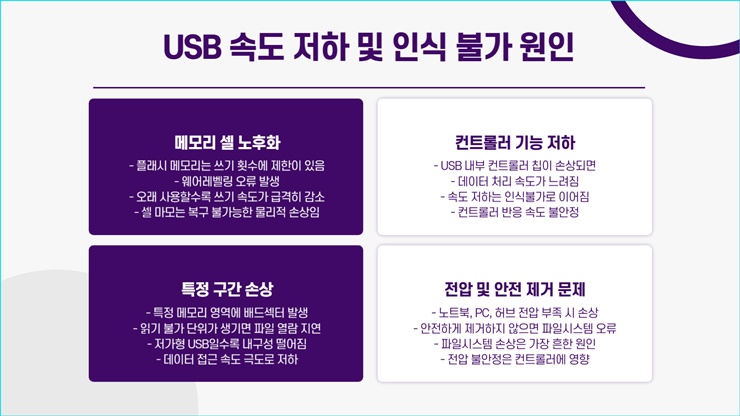 USB 속도 저하 및 인식 불가 원인

메모리 셀 노후화

- 플래시 메모리는 쓰기 횟수에 제한이 있음
- 웨어레벨링 오류 발생
- 오래 사용할수록 쓰기 속도가 급격히 감소
- 셀 마모는 복구 불가능한 물리적 손상임

컨트롤러 기능 저하

- USB 내부 컨트롤러 칩이 손상되면
- 데이터 처리 속도가 느려짐
- 속도 저하는 인식불가로 이어짐
- 컨트롤러 반응 속도 불안정

특정 구간 손상

- 특정 메모리 영역에 배드섹터 발생
- 읽기 불가 단위가 생기면 파일 열람 지연
- 저가형 USB일수록 내구성 떨어짐
- 데이터 접근 속도 극도로 저하

전압 및 안전 제거 문제

- 노트북, PC, 허브 전압 부족 시 손상
- 안전하게 제거하지 않으면 파일시스템 오류
- 파일시스템 손상은 가장 흔한 원인
- 전압 불안정은 컨트롤러에 영향